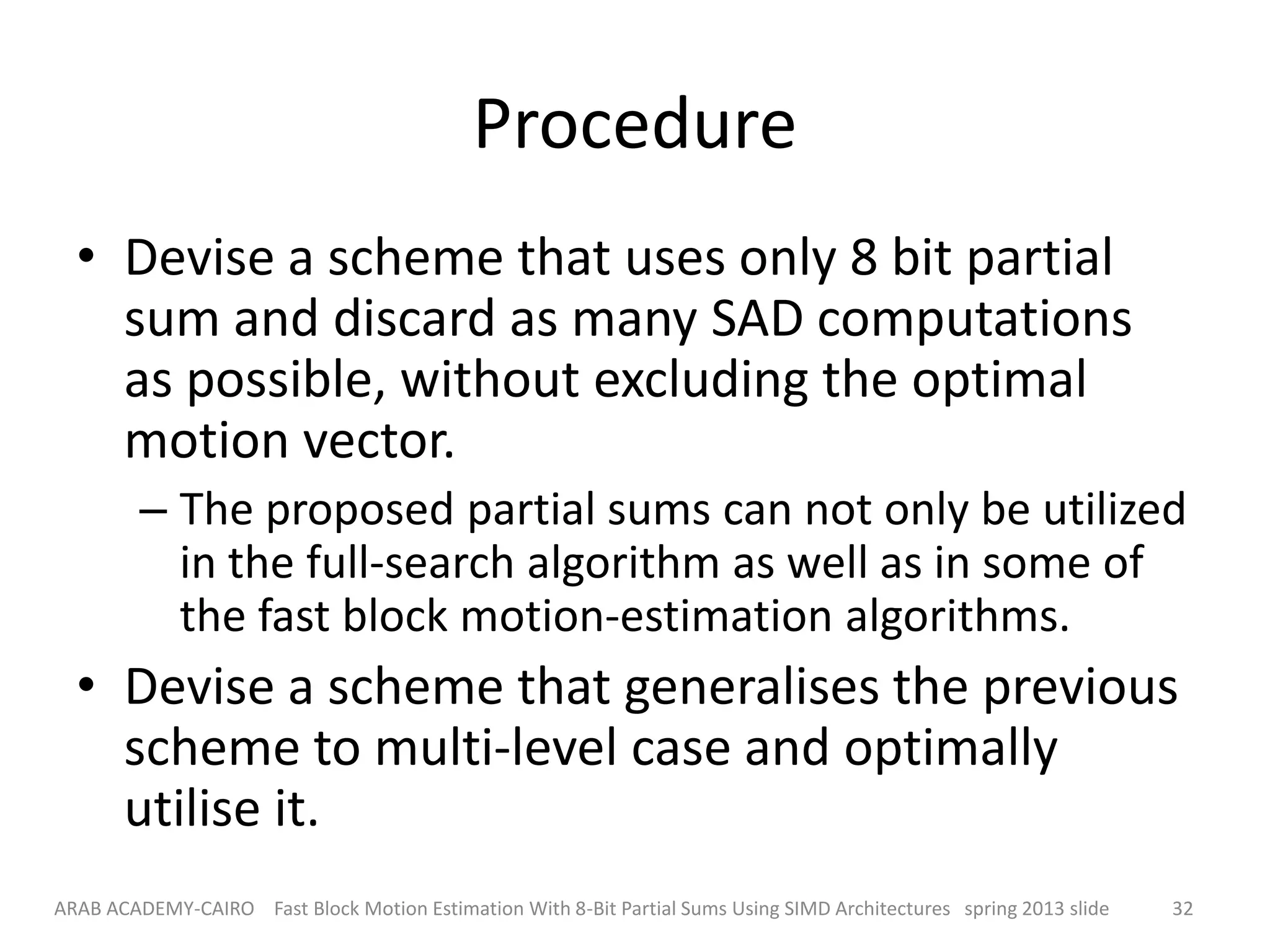 Procedure

• Devise a scheme that uses only 8 bit partial sum and discard as many SAD computations as possible, without excluding the optimal motion vector.

– The proposed partial sums can not only be utilized in the full-search algorithm as well as in some of the fast block motion-estimation algorithms.

• Devise a scheme that generalises the previous scheme to multi-level case and optimally utilise it.

ARAB ACADEMY-CAIRO Fast Block Motion Estimation With 8-Bit Partial Sums Using SIMD Architectures spring 2013 slide 32